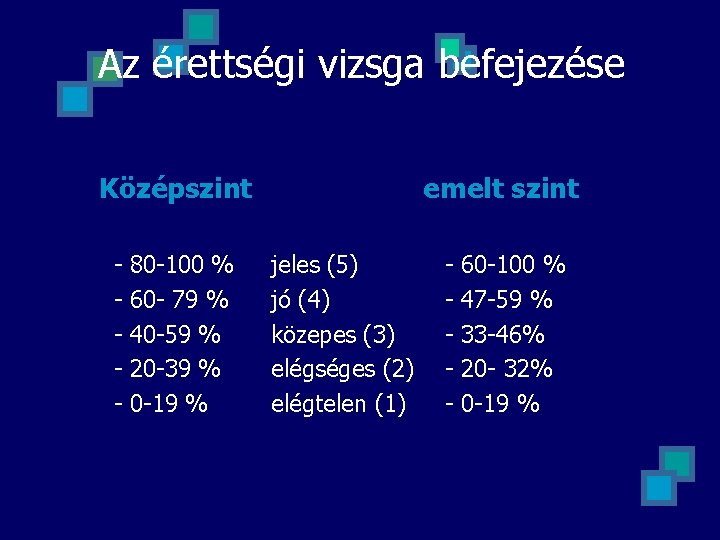 Az érettségi vizsga befejezése

| Középszint | | emelt szint |
|---|---|---|
| - 80-100 % | jeles (5) | - 60-100 % |
| - 60- 79 % | jó (4) | - 47-59 % |
| - 40-59 % | közepes (3) | - 33-46% |
| - 20-39 % | elégséges (2) | - 20- 32% |
| - 0-19 % | elégtelen (1) | - 0-19 % |